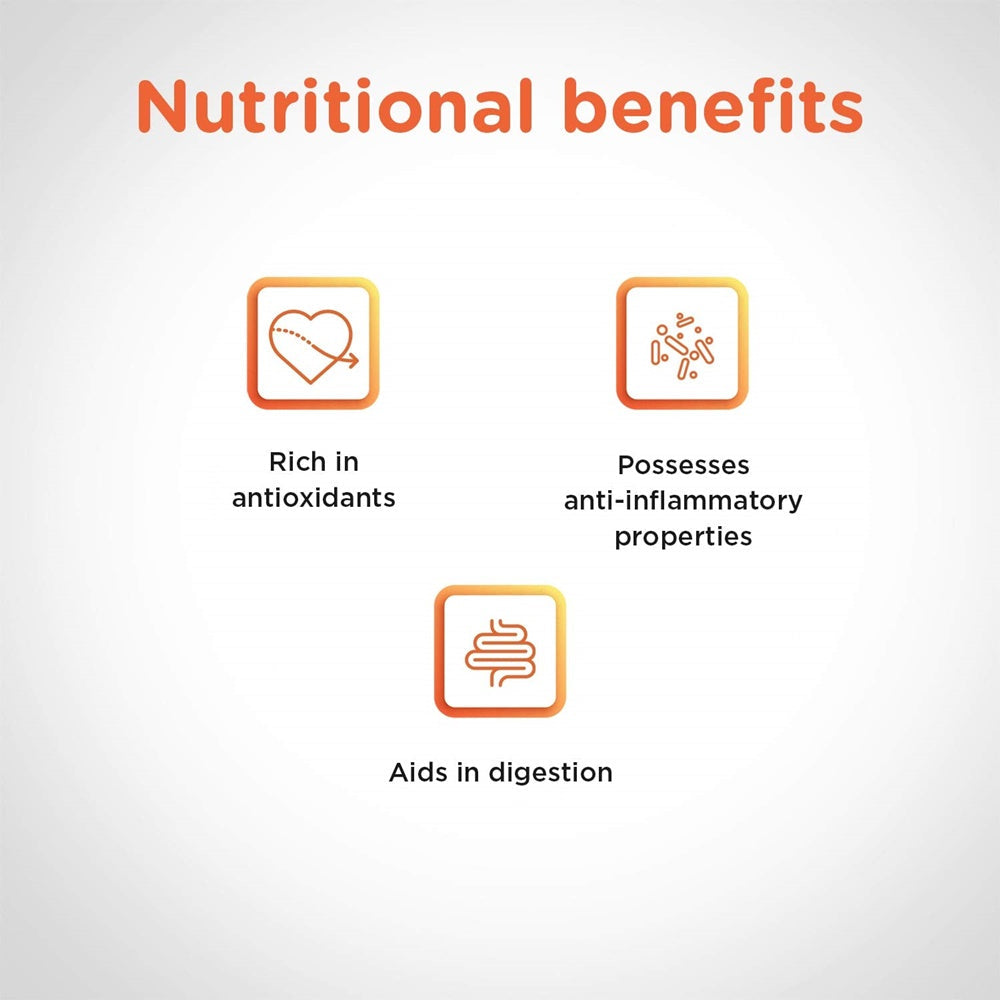 Nutritional benefits

Rich in antioxidants

Possesses anti-inflammatory properties

Aids in digestion